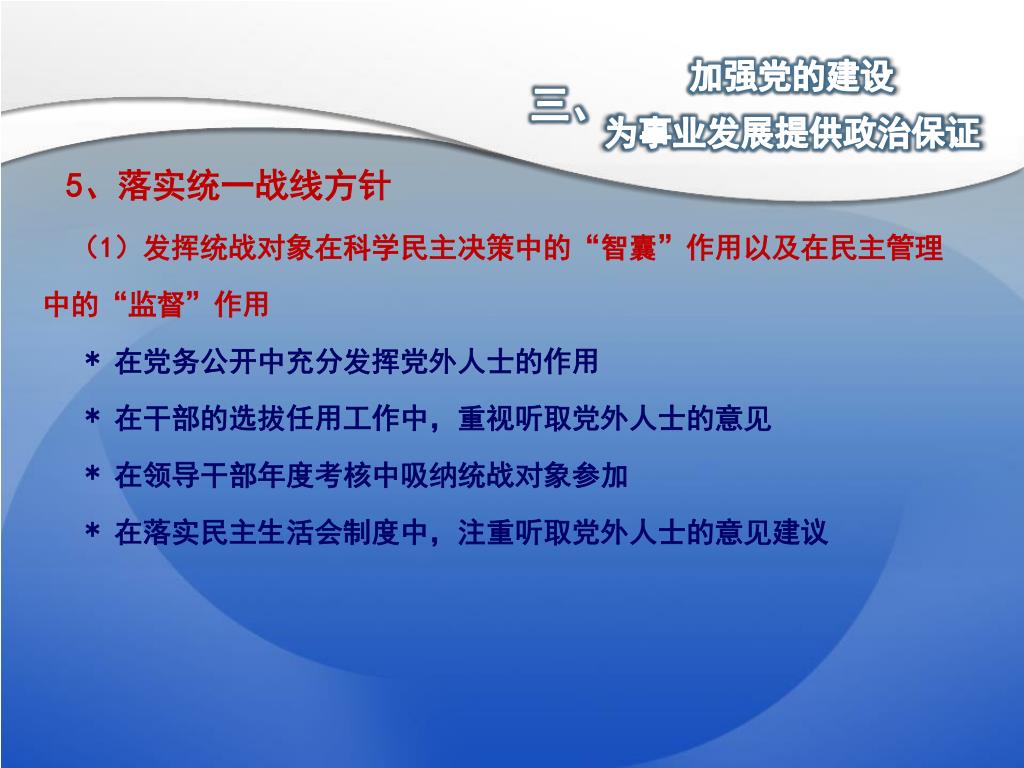 三、加强党的建设
为事业发展提供政治保证

5、落实统一战线方针

（1）发挥统战对象在科学民主决策中的“智囊”作用以及在民主管理中的“监督”作用

＊ 在党务公开中充分发挥党外人士的作用

＊ 在干部的选拔任用工作中，重视听取党外人士的意见

＊ 在领导干部年度考核中吸纳统战对象参加

＊ 在落实民主生活会制度中，注重听取党外人士的意见建议